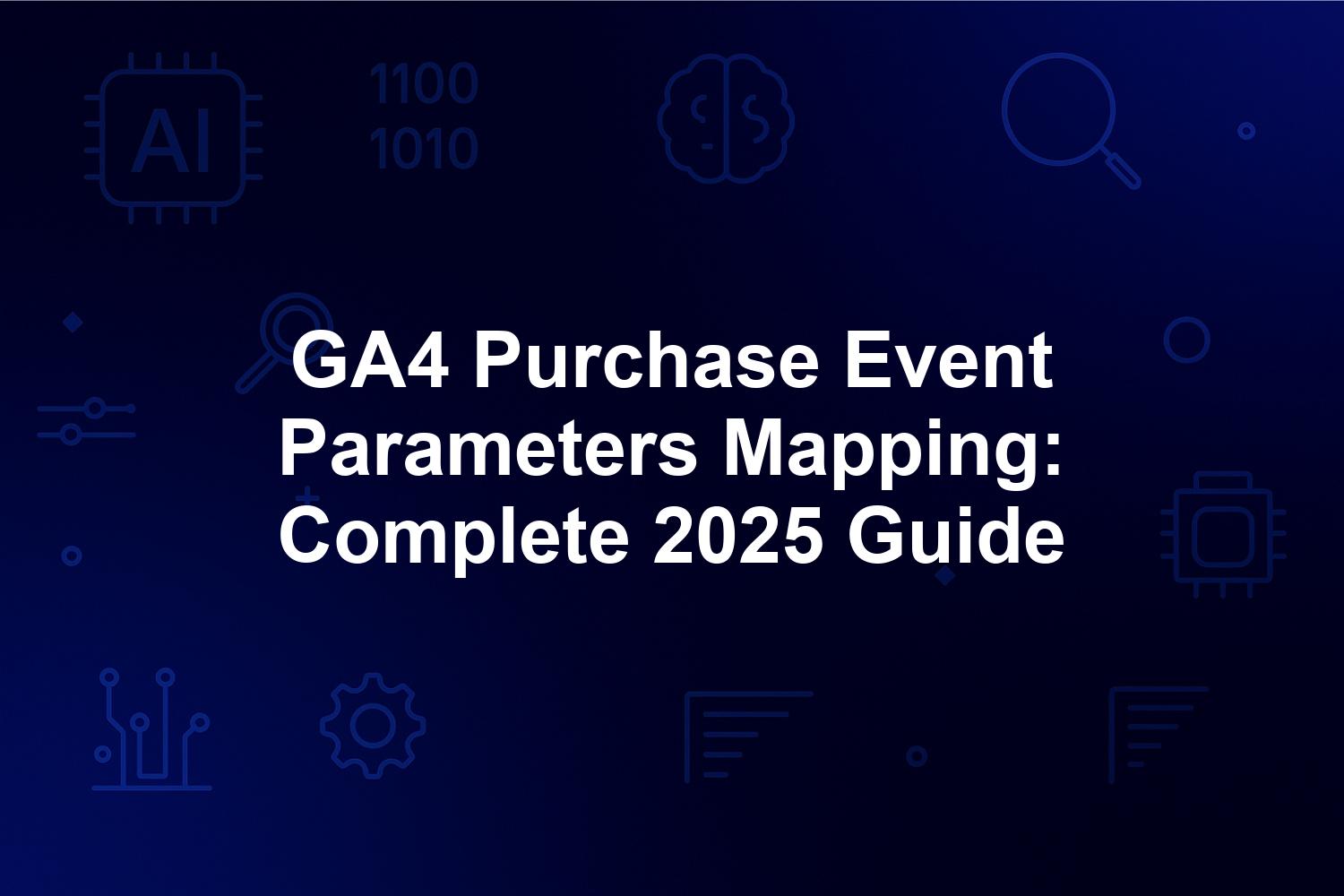 AI

1100
1010

GA4 Purchase Event Parameters Mapping: Complete 2025 Guide